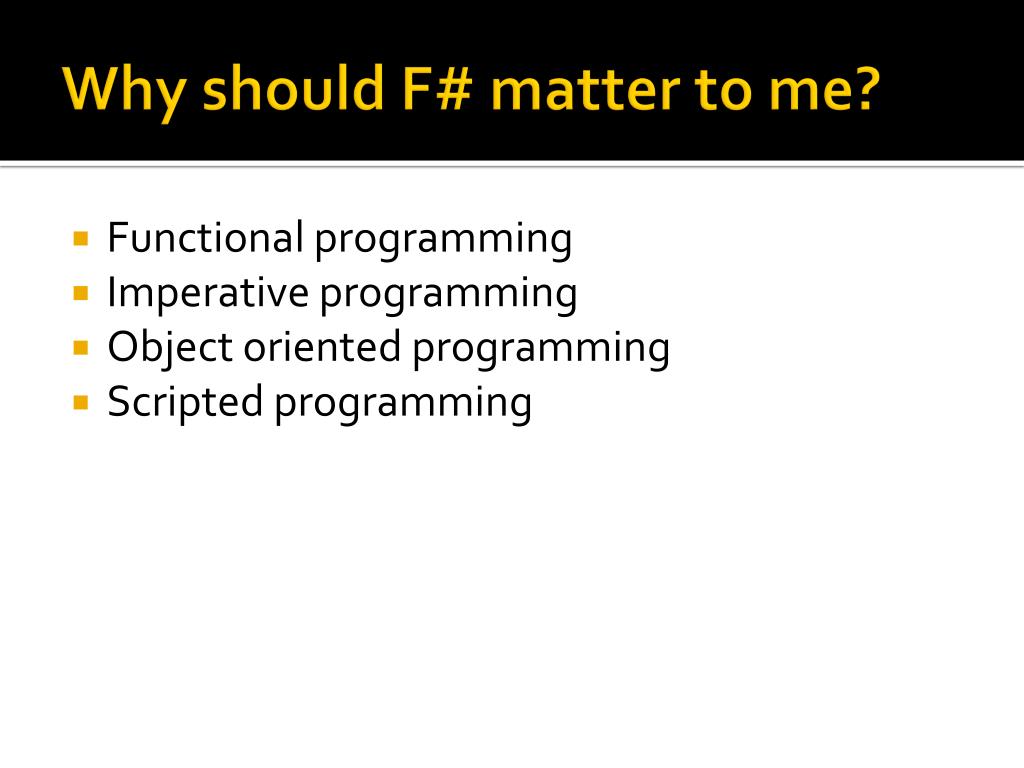 Why should F# matter to me?

- Functional programming
- Imperative programming
- Object oriented programming
- Scripted programming